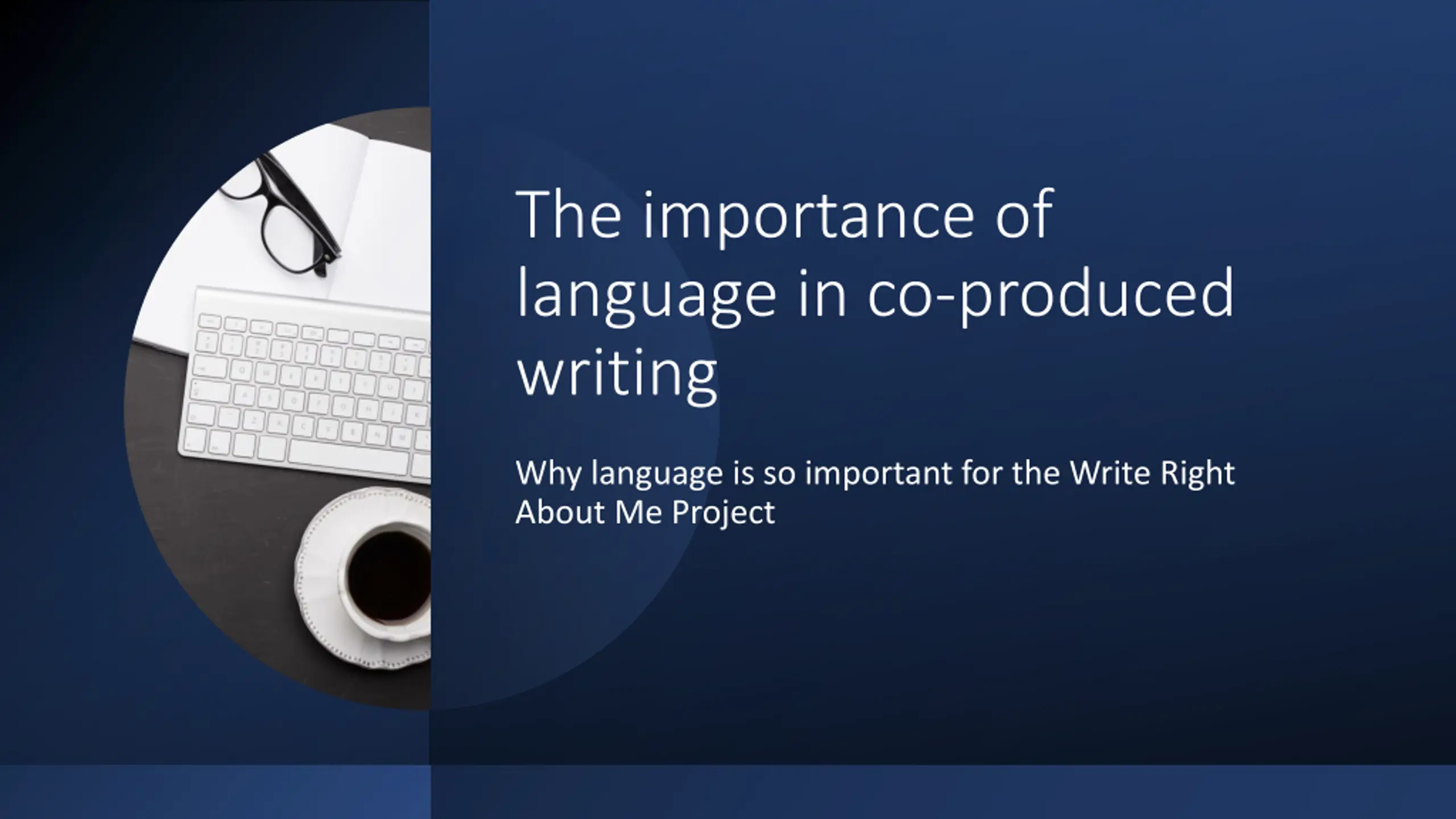 The importance of language in co-produced writing

Why language is so important for the Write Right About Me Project